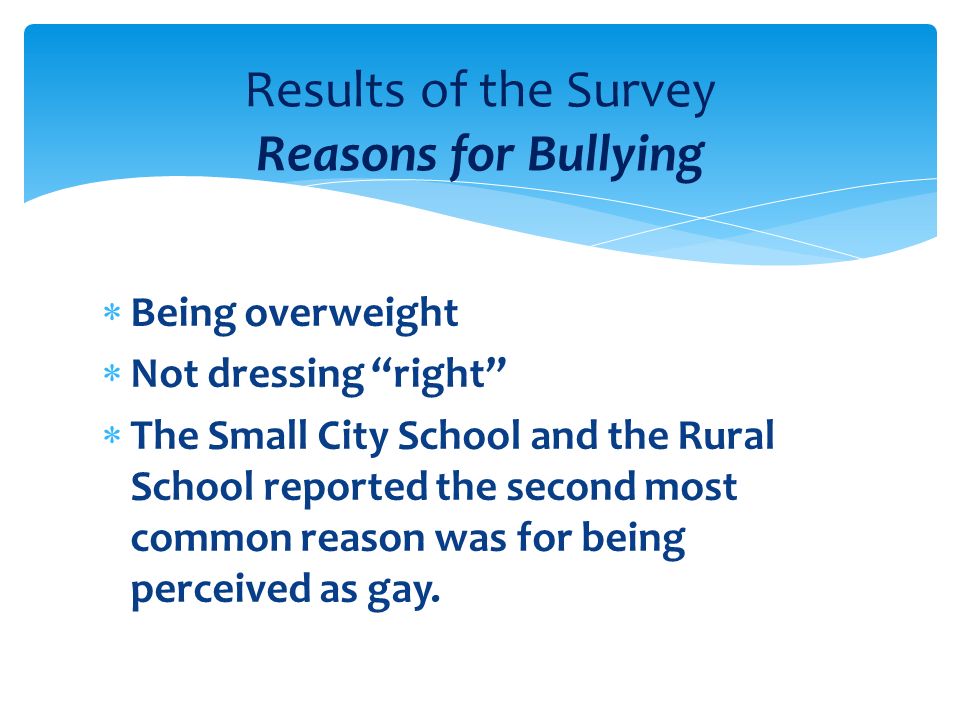 Results of the Survey
Reasons for Bullying

* Being overweight
* Not dressing “right”
* The Small City School and the Rural School reported the second most common reason was for being perceived as gay.